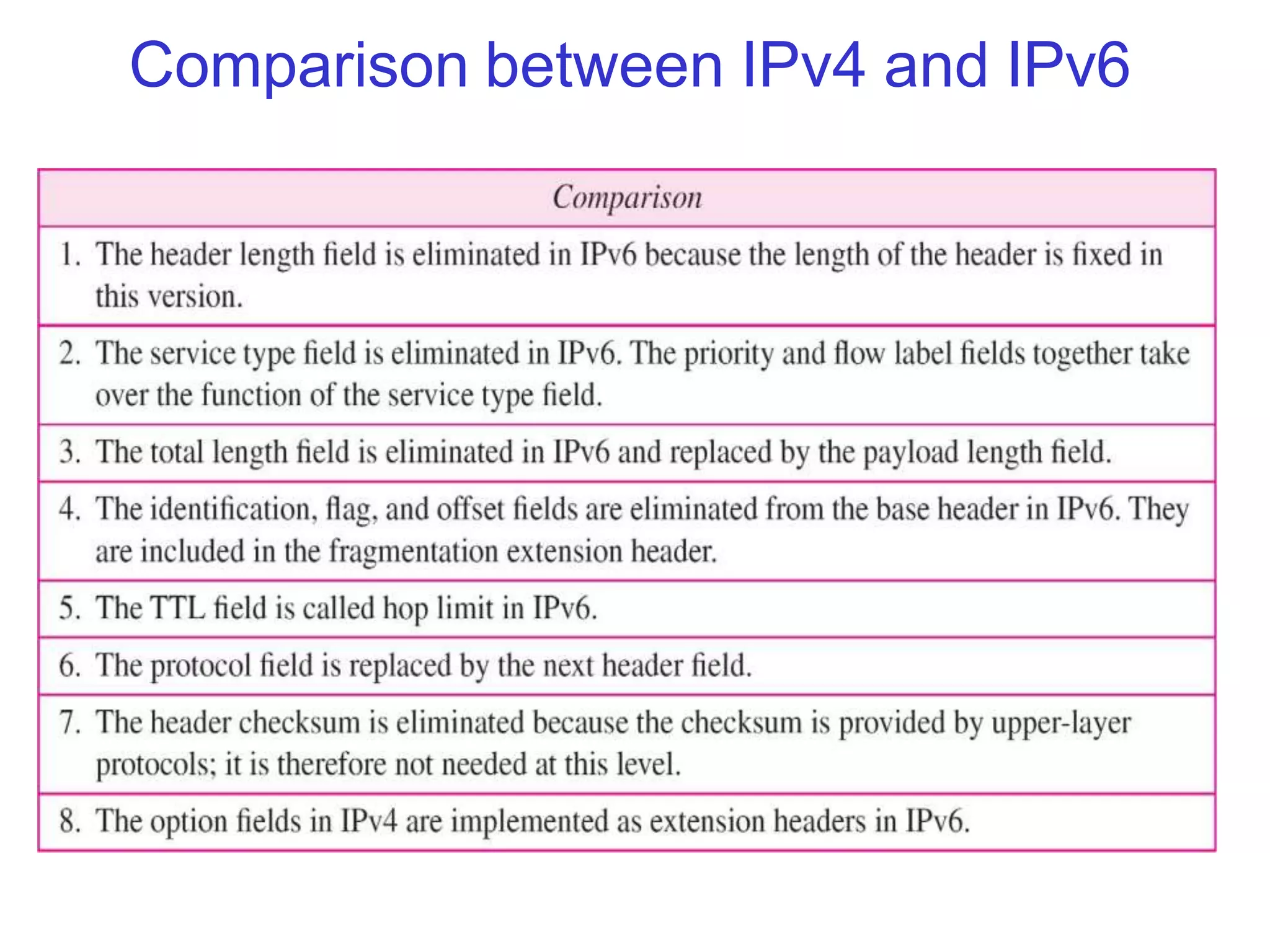 Comparison between IPv4 and IPv6

| Comparison |
|---|
| 1. The header length field is eliminated in IPv6 because the length of the header is fixed in this version. |
| 2. The service type field is eliminated in IPv6. The priority and flow label fields together take over the function of the service type field. |
| 3. The total length field is eliminated in IPv6 and replaced by the payload length field. |
| 4. The identification, flag, and offset fields are eliminated from the base header in IPv6. They are included in the fragmentation extension header. |
| 5. The TTL field is called hop limit in IPv6. |
| 6. The protocol field is replaced by the next header field. |
| 7. The header checksum is eliminated because the checksum is provided by upper-layer protocols; it is therefore not needed at this level. |
| 8. The option fields in IPv4 are implemented as extension headers in IPv6. |